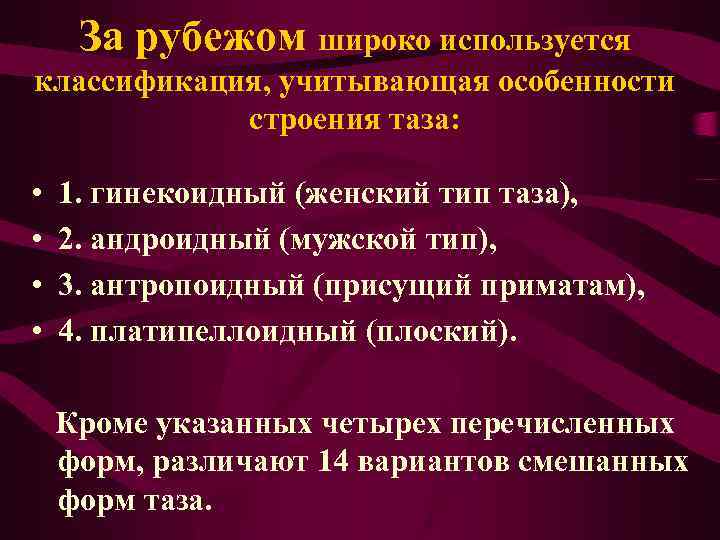 За рубежом широко используется классификация, учитывающая особенности строения таза:

• 1. гинекоидный (женский тип таза),
• 2. андроидный (мужской тип),
• 3. антропоидный (присущий приматам),
• 4. платипеллоидный (плоский).

Кроме указанных четырех перечисленных форм, различают 14 вариантов смешанных форм таза.